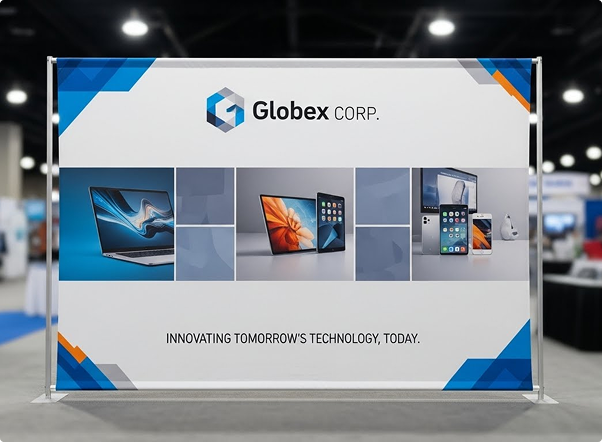 Globex CORP.

INNOVATING TOMORROW'S TECHNOLOGY, TODAY.